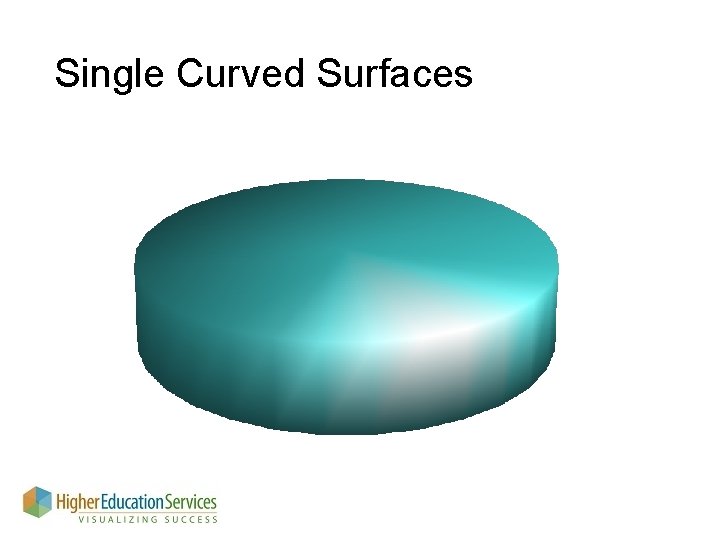 Single Curved Surfaces

Higher Education Services
VISUALIZING SUCCESS